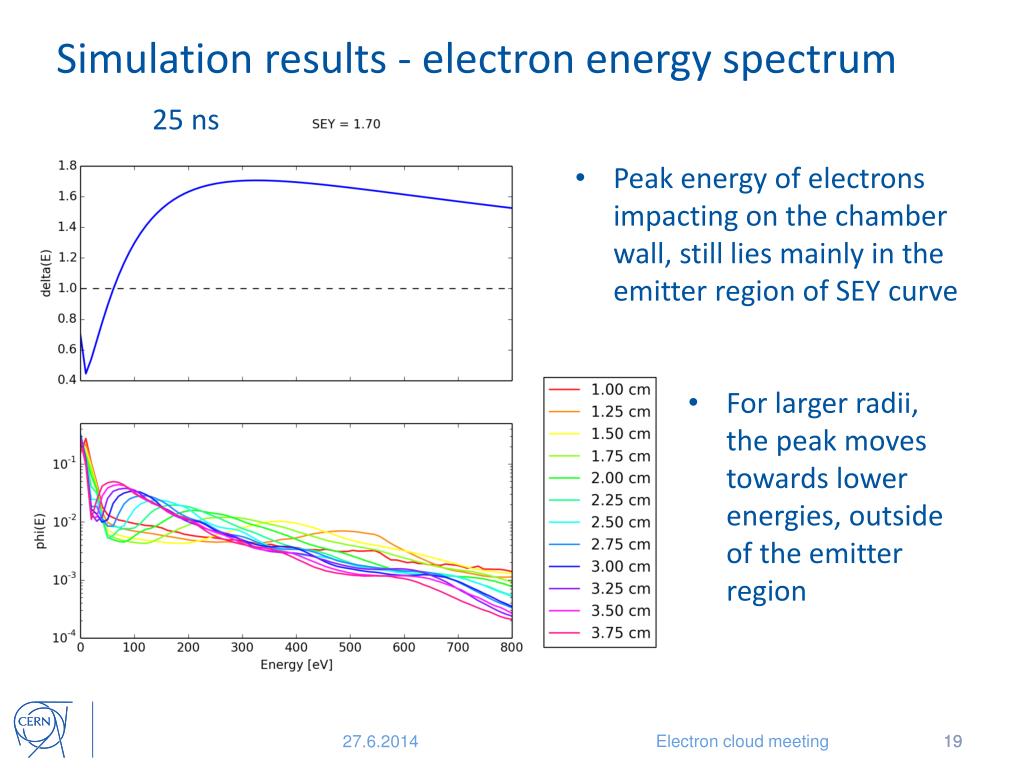 Simulation results - electron energy spectrum

25 ns

SEY = 1.70

1.8
1.6
1.4
1.2
1.0
0.8
0.6
0.4

delta(E)

$10^{-1}$
$10^{-2}$
$10^{-3}$
$10^{-4}$

phi(E)

0 100 200 300 400 500 600 700 800

Energy [eV]

1.00 cm
1.25 cm
1.50 cm
1.75 cm
2.00 cm
2.25 cm
2.50 cm
2.75 cm
3.00 cm
3.25 cm
3.50 cm
3.75 cm

• Peak energy of electrons impacting on the chamber wall, still lies mainly in the emitter region of SEY curve

• For larger radii, the peak moves towards lower energies, outside of the emitter region

CERN

27.6.2014

Electron cloud meeting

19